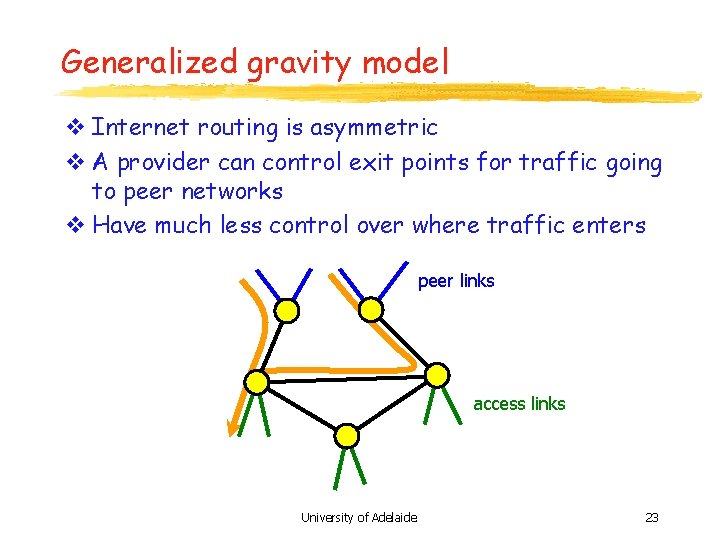 Generalized gravity model

❖ Internet routing is asymmetric
❖ A provider can control exit points for traffic going to peer networks
❖ Have much less control over where traffic enters

peer links

access links

University of Adelaide

23